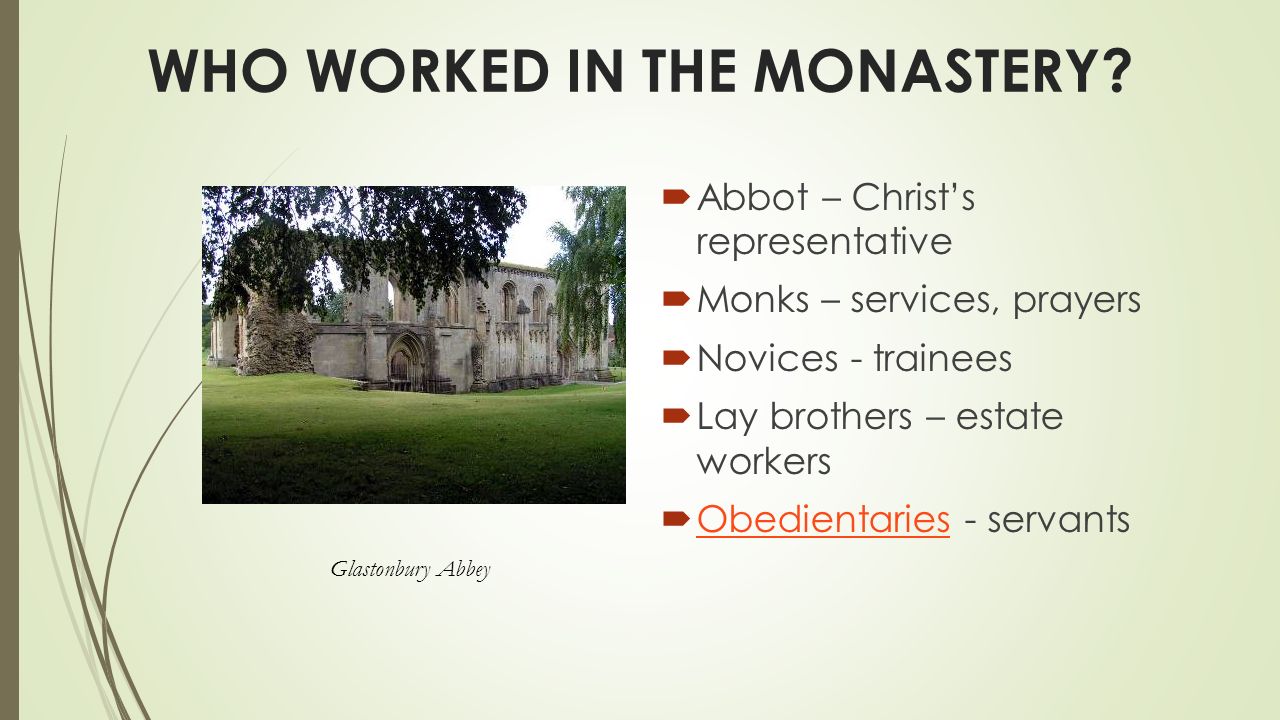 WHO WORKED IN THE MONASTERY?

Glastonbury Abbey

- Abbot – Christ's representative
- Monks – services, prayers
- Novices - trainees
- Lay brothers – estate workers
- Obedientaries - servants